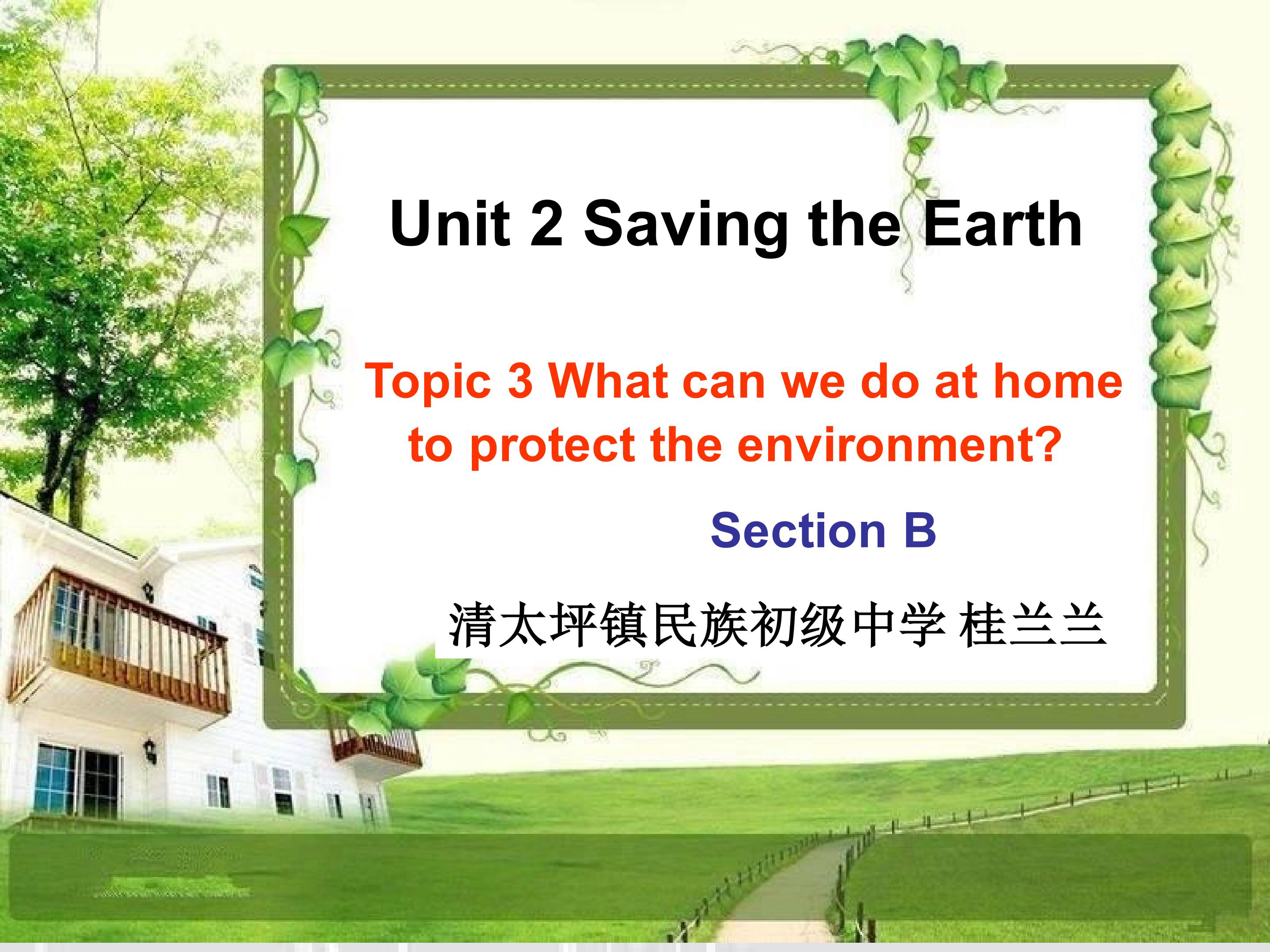 Unit 2 Saving the Earth

Topic 3 What can we do at home to protect the environment?

Section B

清太坪镇民族初级中学 桂兰兰